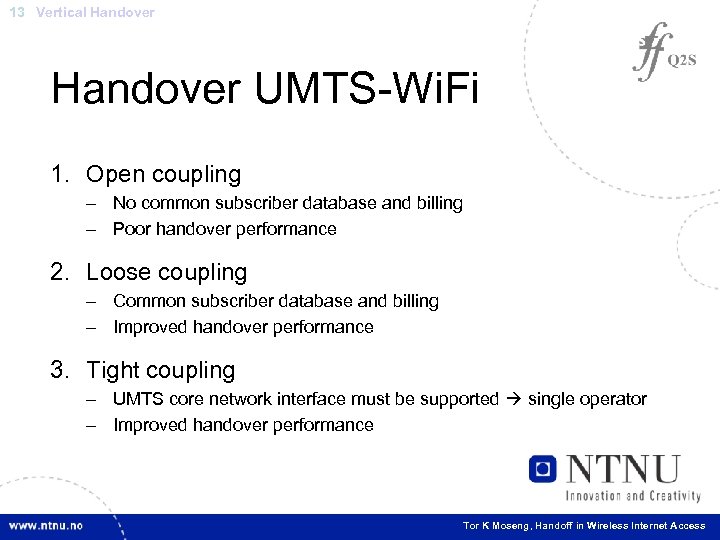 13 Vertical Handover

Q2S

Handover UMTS-WiFi

1. Open coupling
– No common subscriber database and billing
– Poor handover performance

2. Loose coupling
– Common subscriber database and billing
– Improved handover performance

3. Tight coupling
– UMTS core network interface must be supported → single operator
– Improved handover performance

NTNU
Innovation and Creativity

www.ntnu.no

Tor K Moseng, Handoff in Wireless Internet Access